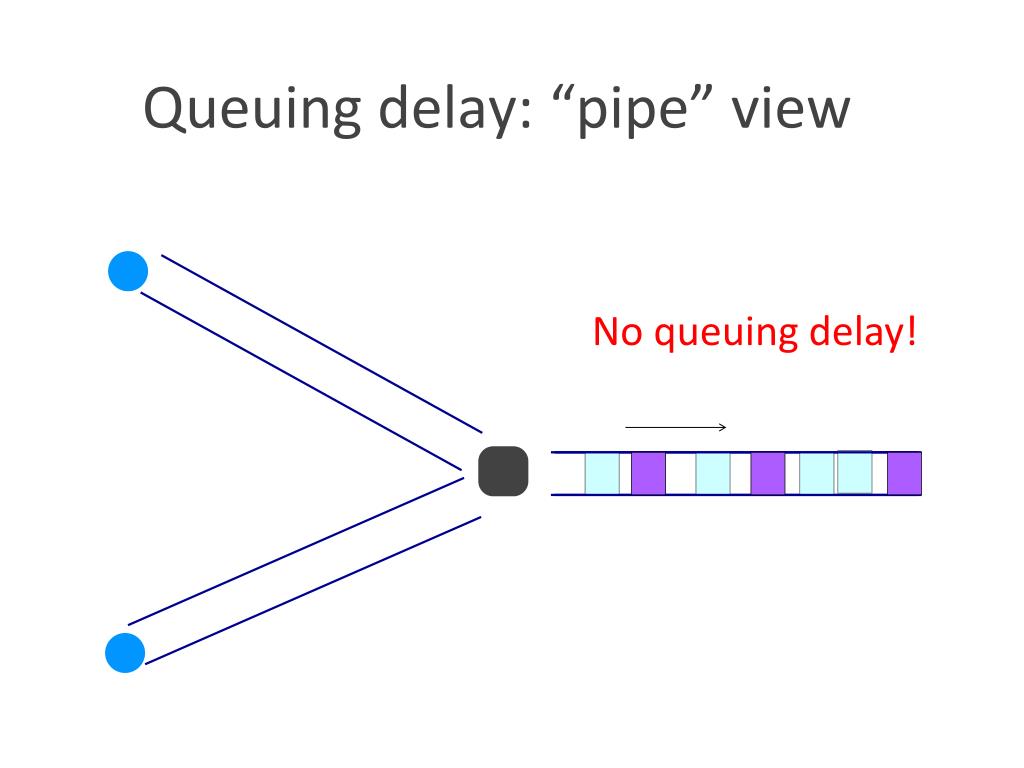 Queuing delay: “pipe” view

No queuing delay!